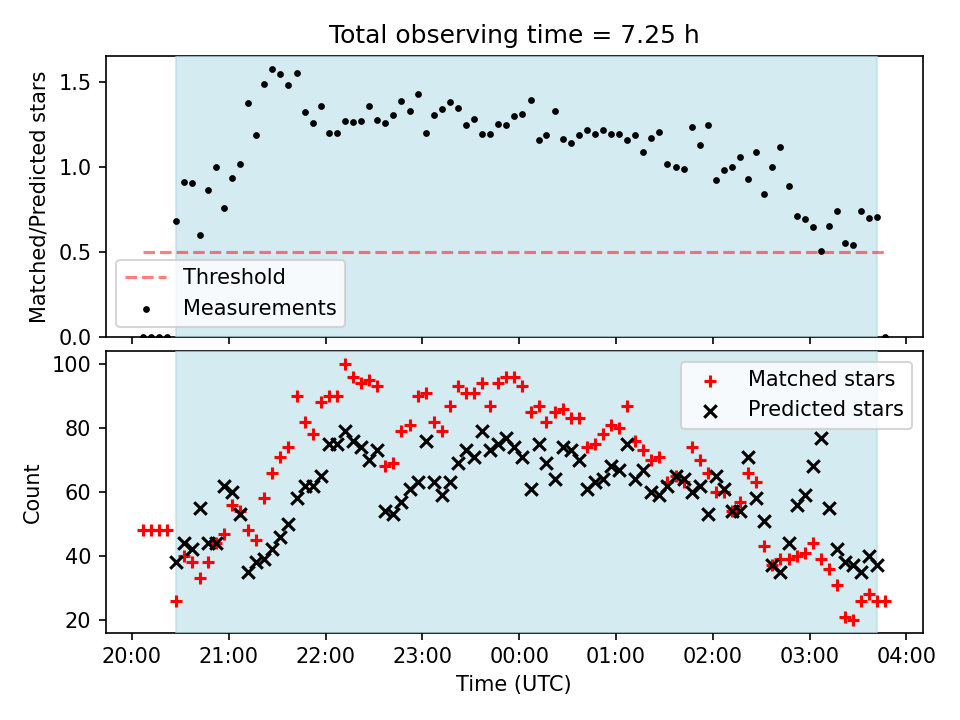 Total observing time = 7.25 h

Matched/Predicted stars

1.5
1.0
0.5
0.0

Threshold
Measurements

Count

100
80
60
40
20

Matched stars
Predicted stars

20:00 21:00 22:00 23:00 00:00 01:00 02:00 03:00 04:00

Time (UTC)